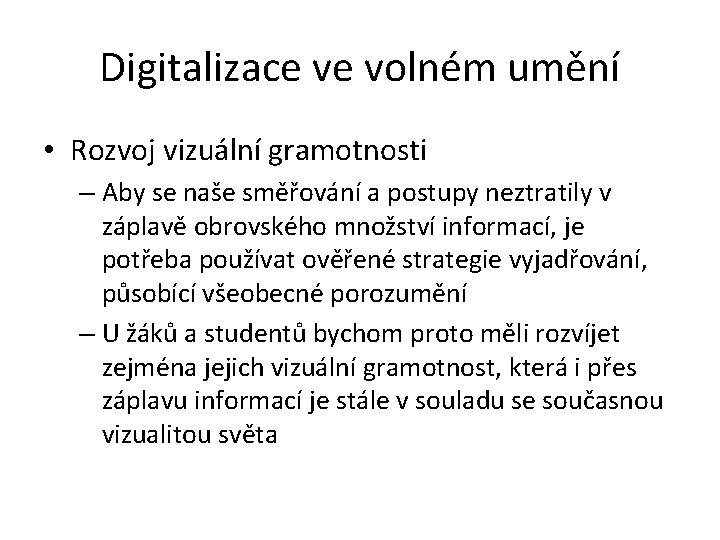 Digitalizace ve volném umění

• Rozvoj vizuální gramotnosti

– Aby se naše směřování a postupy neztratily v záplavě obrovského množství informací, je potřeba používat ověřené strategie vyjadřování, působící všeobecné porozumění

– U žáků a studentů bychom proto měli rozvíjet zejména jejich vizuální gramotnost, která i přes záplavu informací je stále v souladu se současnou vizualitou světa